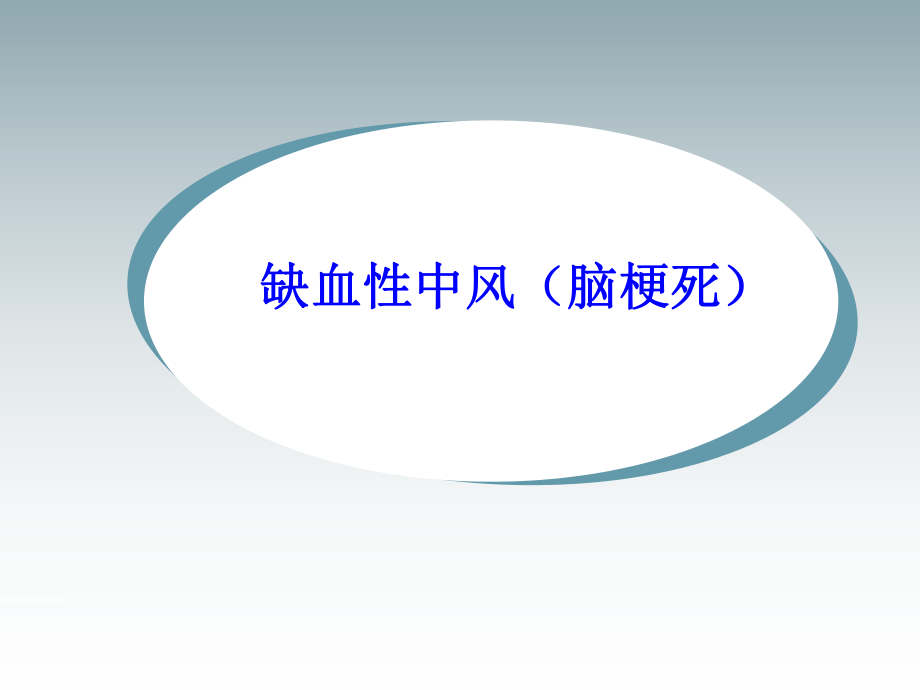 缺血性中风（脑梗死）